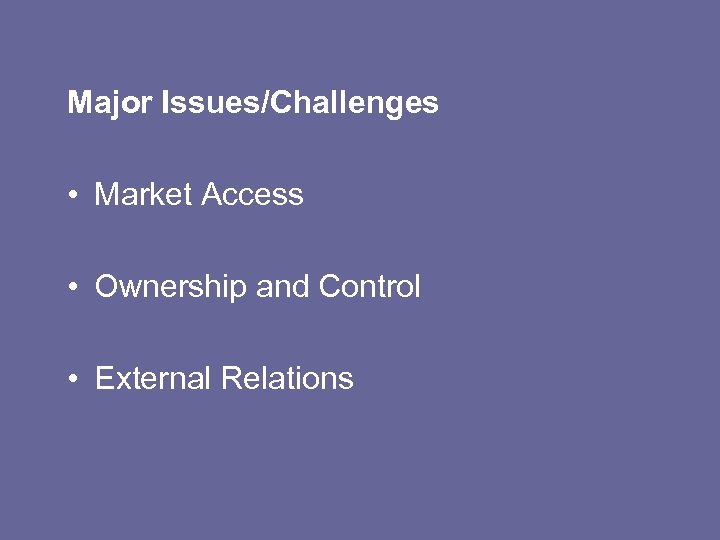 Major Issues/Challenges

• Market Access

• Ownership and Control

• External Relations